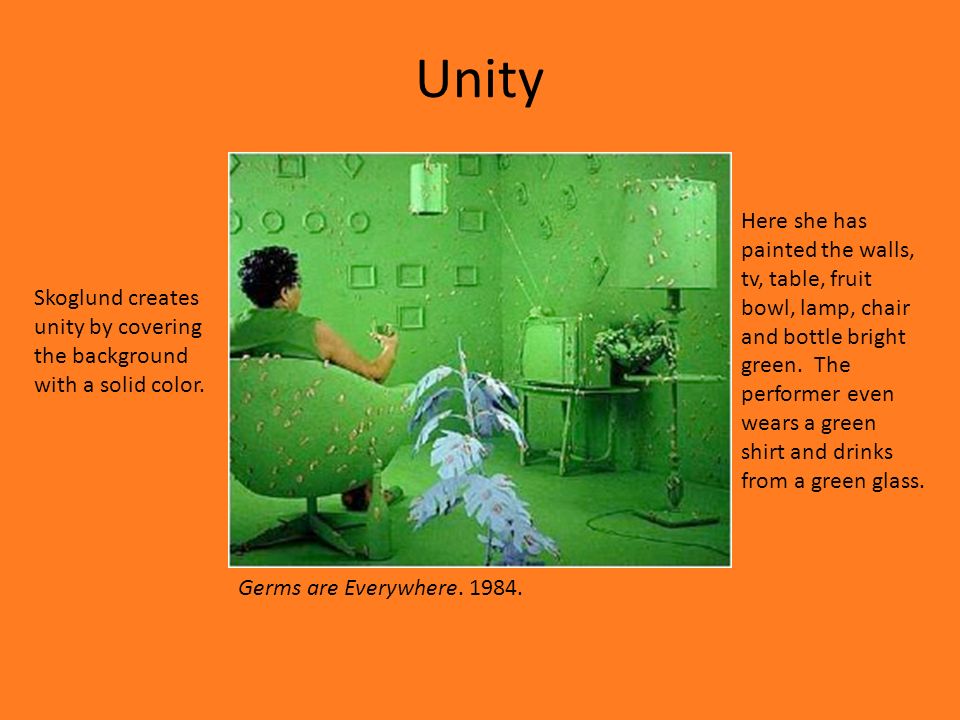 Unity

Skoglund creates unity by covering the background with a solid color.

Germs are Everywhere. 1984.

Here she has painted the walls, tv, table, fruit bowl, lamp, chair and bottle bright green. The performer even wears a green shirt and drinks from a green glass.